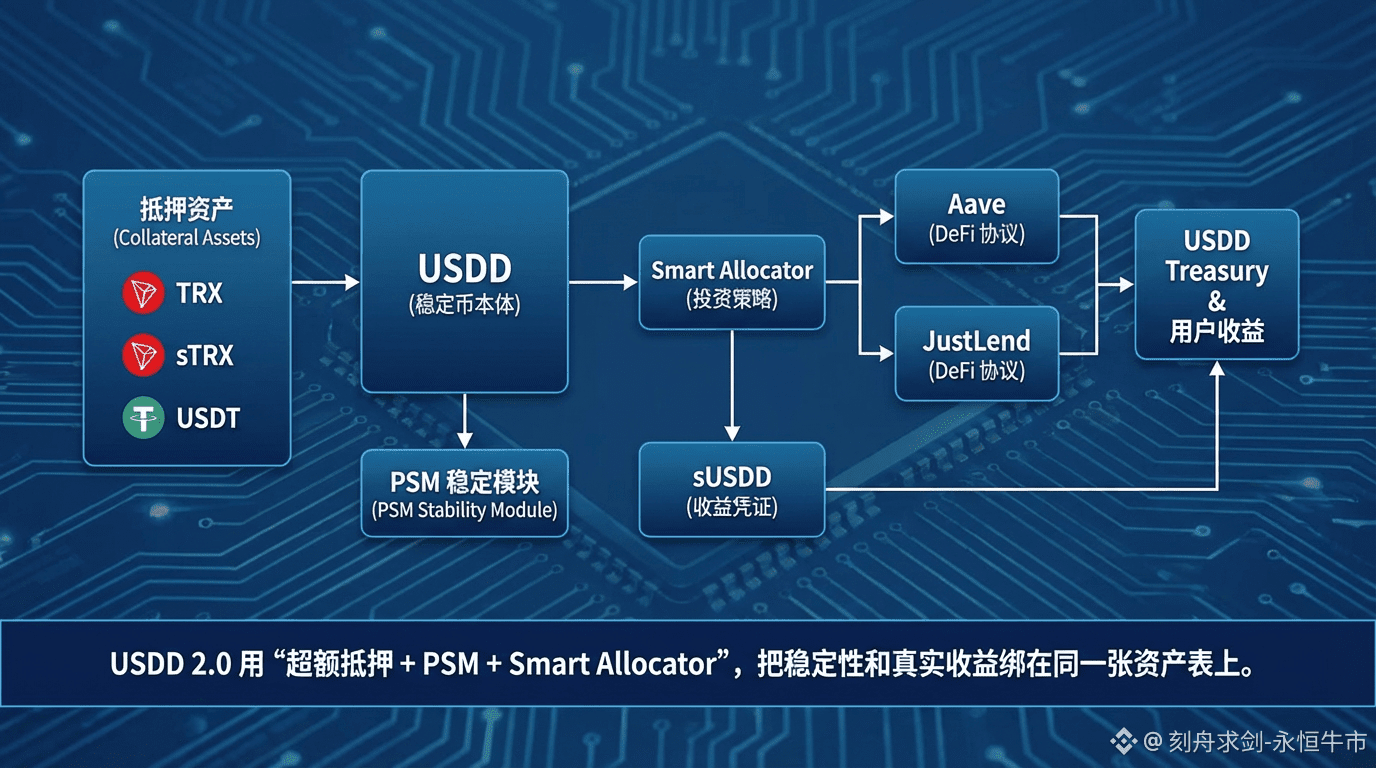 抵押资产
(Collateral Assets)

TRX

sTRX

USDT

USDD
(稳定币本体)

PSM 稳定模块
(PSM Stability Module)

Smart Allocator
(投资策略)

sUSDD
(收益凭证)

Aave
(DeFi 协议)

JustLend
(DeFi 协议)

USDD
Treasury
&
用户收益

USDD 2.0 用 “超额抵押 + PSM + Smart Allocator”，把稳定性和真实收益绑在同一张资产表上。

@ 刻舟求剑-永恒牛市